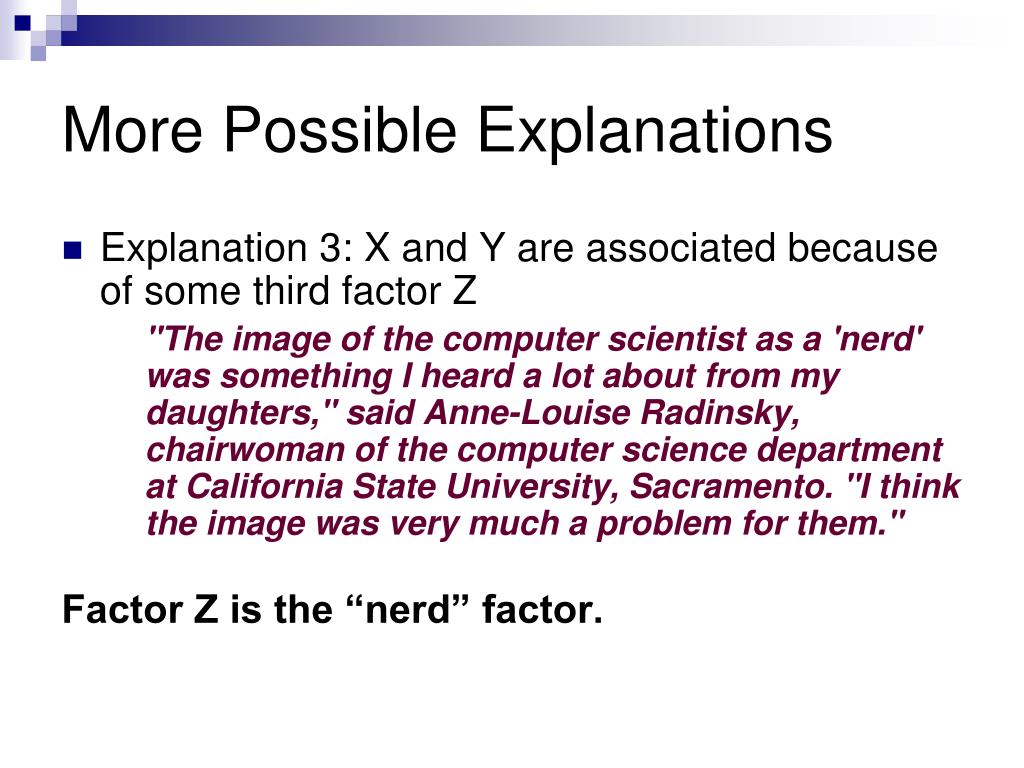 More Possible Explanations

Explanation 3: X and Y are associated because of some third factor Z

"The image of the computer scientist as a 'nerd' was something I heard a lot about from my daughters," said Anne-Louise Radinsky, chairwoman of the computer science department at California State University, Sacramento. "I think the image was very much a problem for them."

Factor Z is the “nerd” factor.